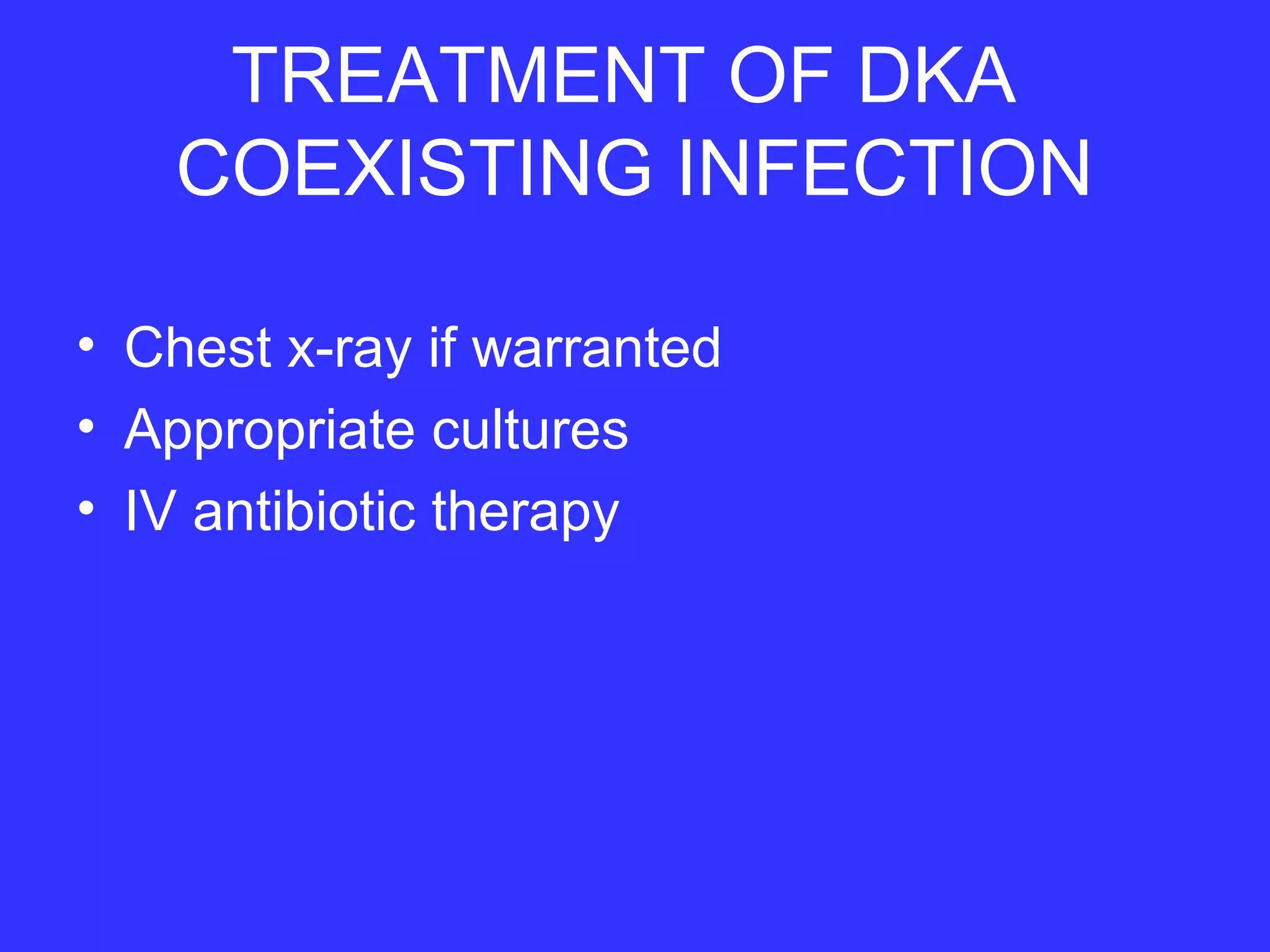 TREATMENT OF DKA
COEXISTING INFECTION

• Chest x-ray if warranted
• Appropriate cultures
• IV antibiotic therapy